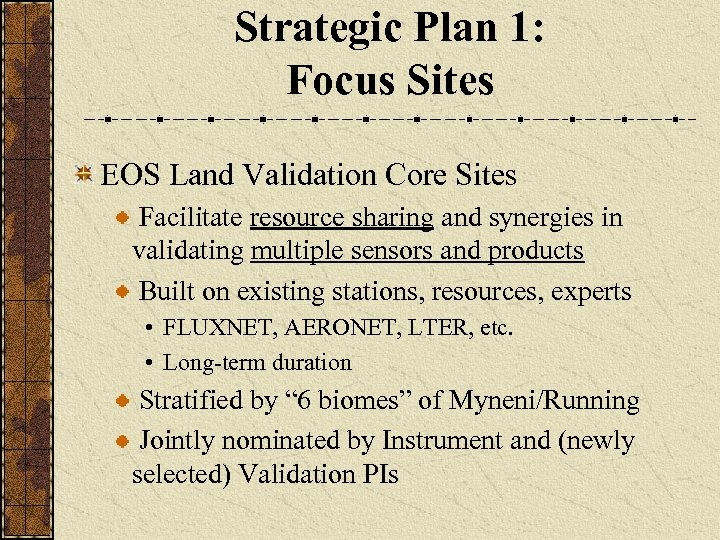 Strategic Plan 1:
Focus Sites

EOS Land Validation Core Sites

Facilitate resource sharing and synergies in validating multiple sensors and products

Built on existing stations, resources, experts

• FLUXNET, AERONET, LTER, etc.

• Long-term duration

Stratified by “6 biomes” of Myneni/Running

Jointly nominated by Instrument and (newly selected) Validation PIs